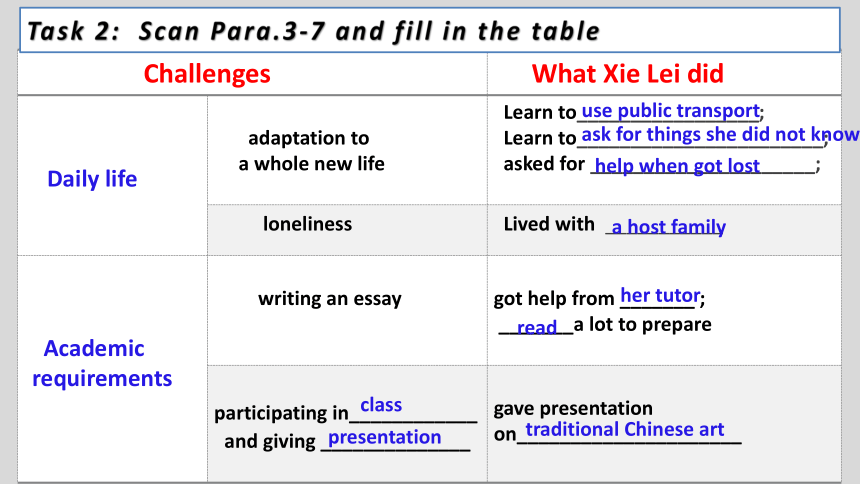 Task 2: Scan Para.3-7 and fill in the table

| Challenges | | What Xie Lei did |
|---|---|---|
| Daily life | adaptation to a whole new life | Learn to use public transport; Learn to ask for things she did not know; asked for help when got lost; |
| | loneliness | Lived with a host family |
| Academic requirements | writing an essay | got help from her tutor; read a lot to prepare |
| | participating in class and giving presentation | gave presentation on traditional Chinese art |